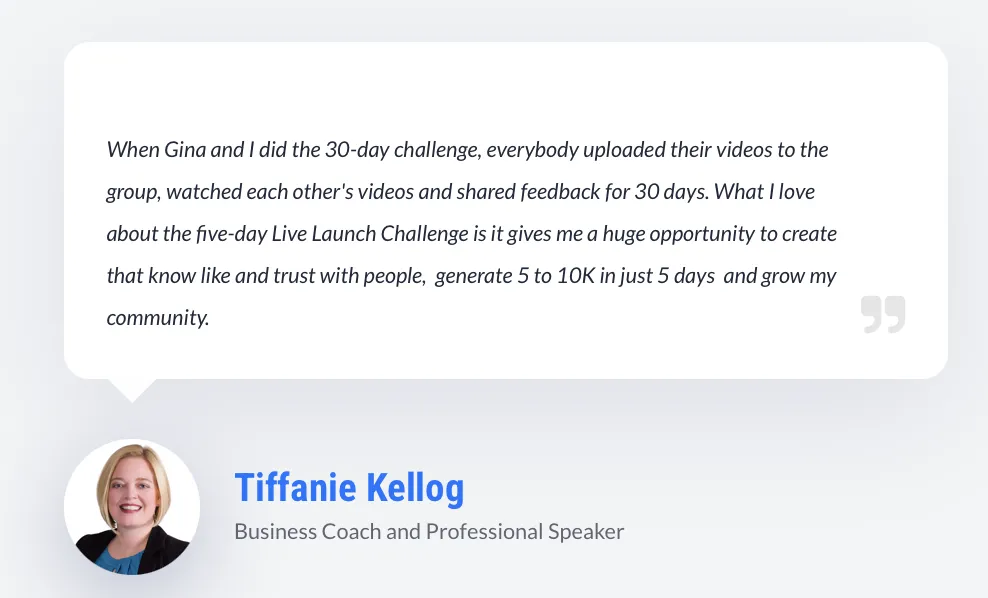 When Gina and I did the 30-day challenge, everybody uploaded their videos to the group, watched each other's videos and shared feedback for 30 days. What I love about the five-day Live Launch Challenge is it gives me a huge opportunity to create that know like and trust with people, generate 5 to 10K in just 5 days and grow my community.

Tiffanie Kellog

Business Coach and Professional Speaker